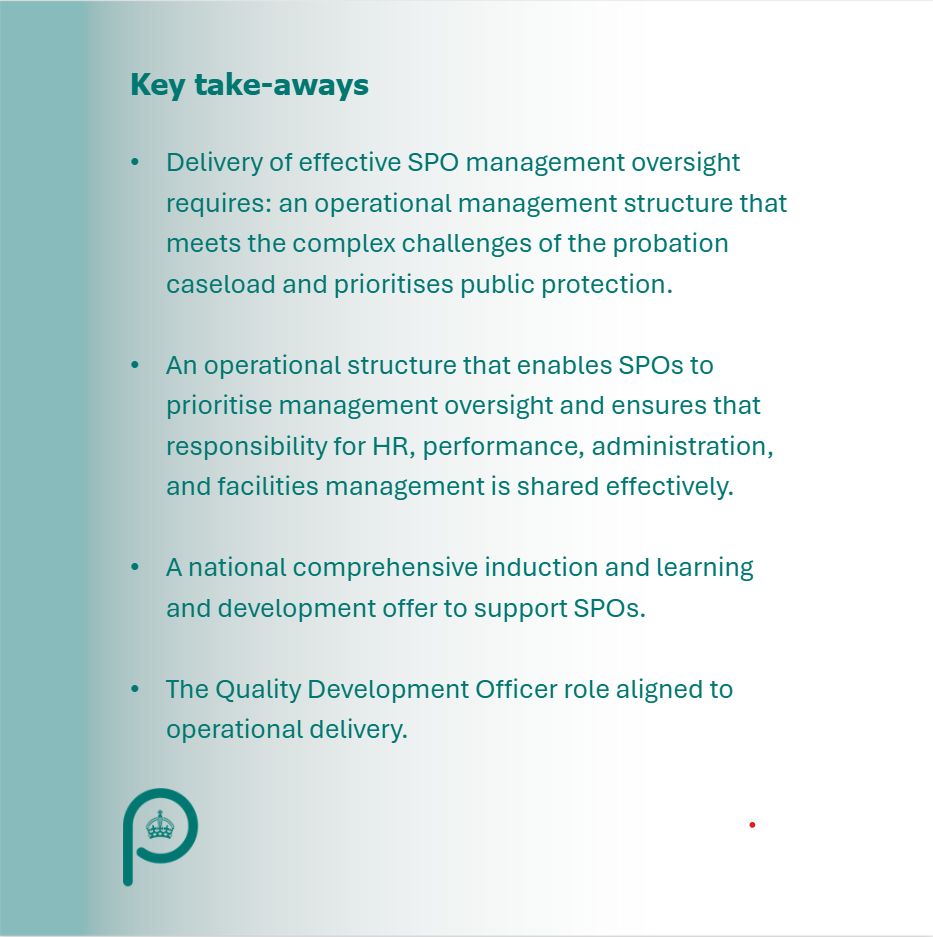 Key take-aways

• Delivery of effective SPO management oversight requires: an operational management structure that meets the complex challenges of the probation caseload and prioritises public protection.

• An operational structure that enables SPOs to prioritise management oversight and ensures that responsibility for HR, performance, administration, and facilities management is shared effectively.

• A national comprehensive induction and learning and development offer to support SPOs.

• The Quality Development Officer role aligned to operational delivery.